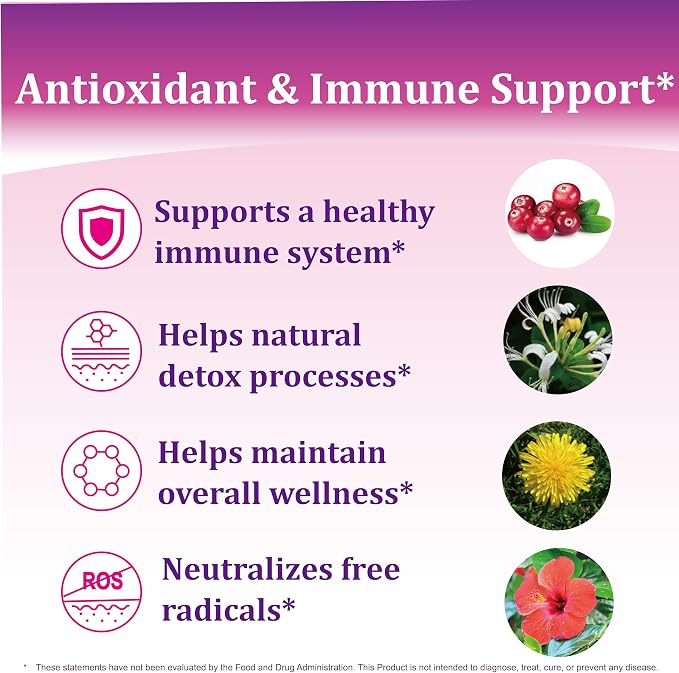 Antioxidant & Immune Support*

Supports a healthy immune system*

Helps natural detox processes*

Helps maintain overall wellness*

ROS

Neutralizes free radicals*

* These statements have not been evaluated by the Food and Drug Administration. This Product is not intended to diagnose, treat, cure, or prevent any disease.